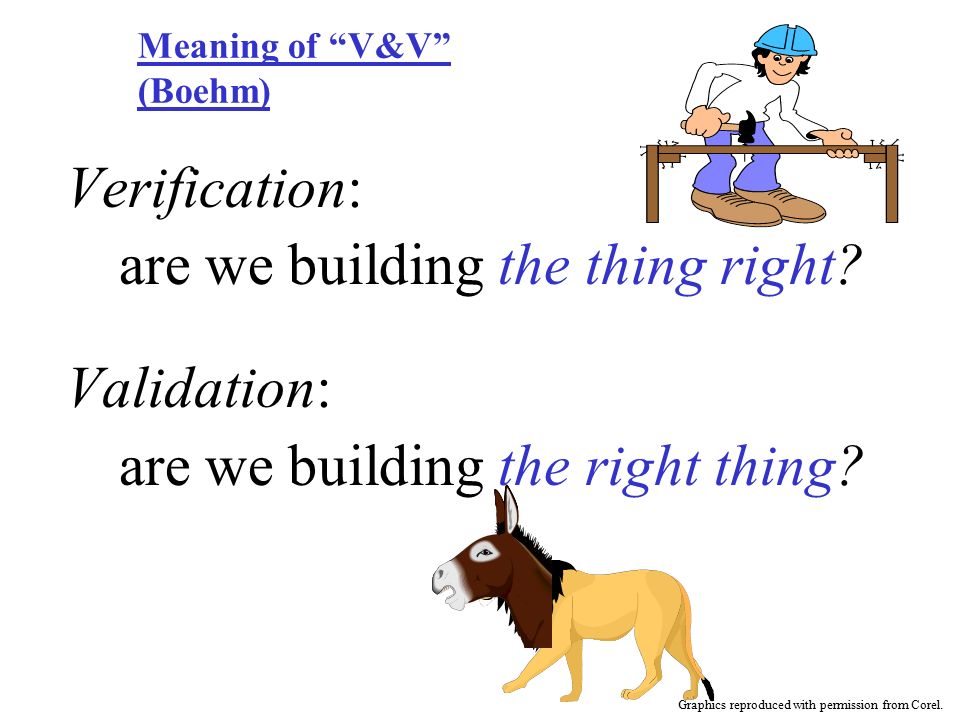 Meaning of “V&V” (Boehm)

Verification:
are we building the thing right?

Validation:
are we building the right thing?

Graphics reproduced with permission from Corel.